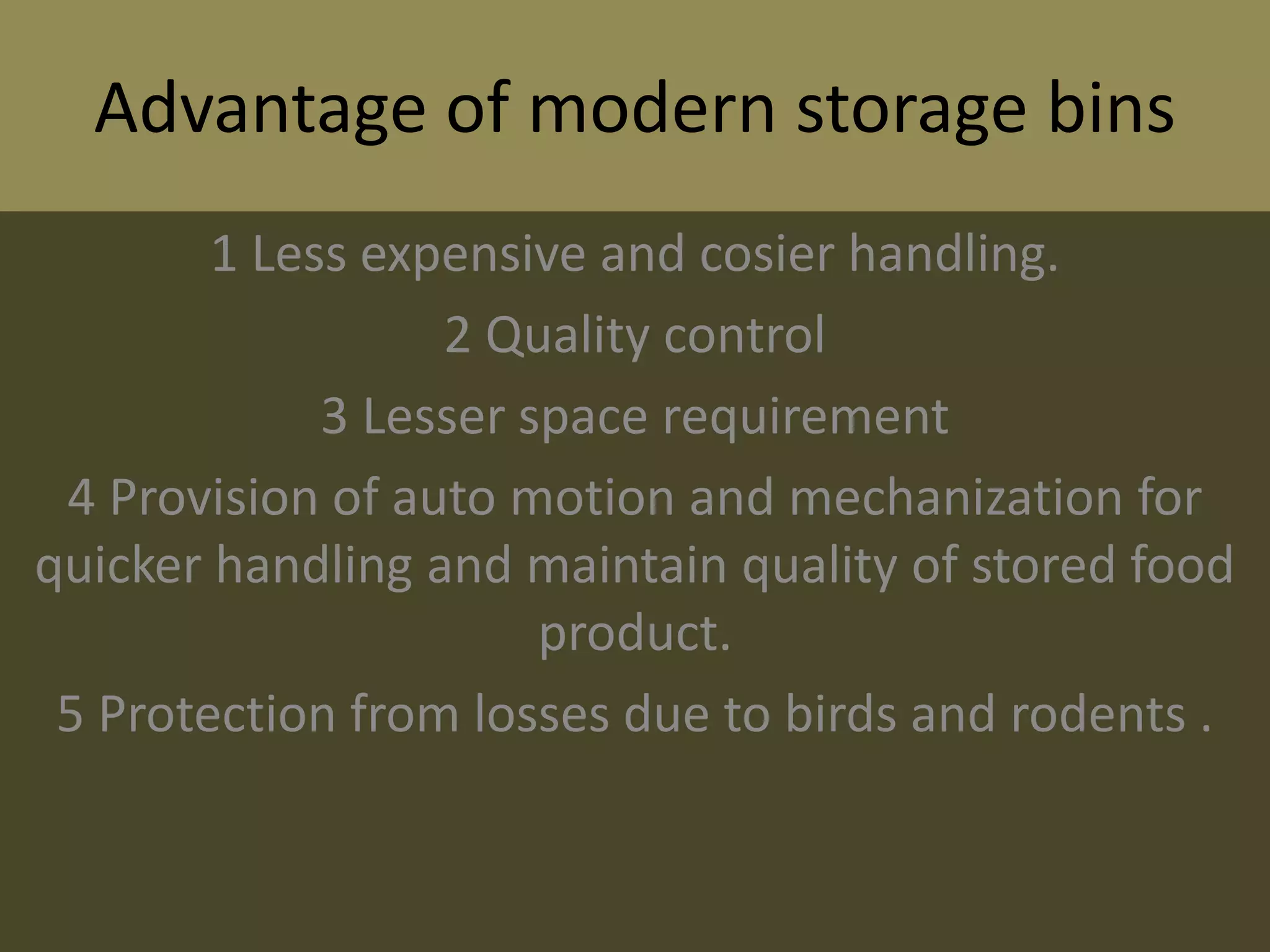 Advantage of modern storage bins

1 Less expensive and cosier handling.

2 Quality control

3 Lesser space requirement

4 Provision of auto motion and mechanization for quicker handling and maintain quality of stored food product.

5 Protection from losses due to birds and rodents .